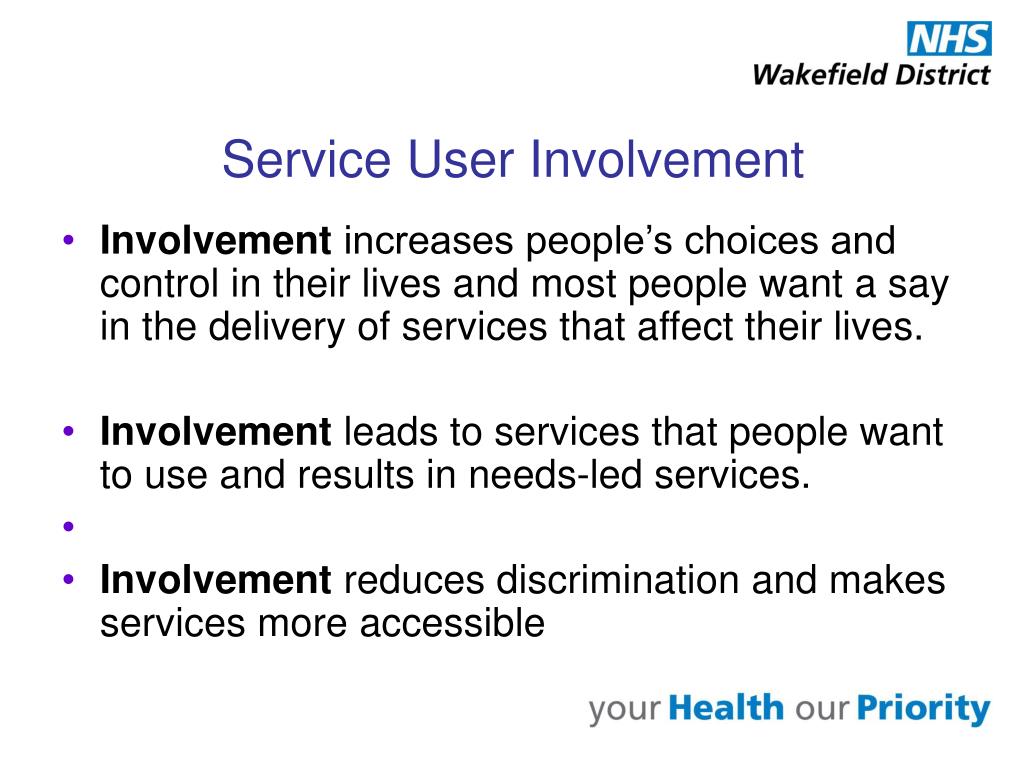 NHS
Wakefield District

Service User Involvement

• Involvement increases people’s choices and control in their lives and most people want a say in the delivery of services that affect their lives.

• Involvement leads to services that people want to use and results in needs-led services.

•

• Involvement reduces discrimination and makes services more accessible

your Health our Priority